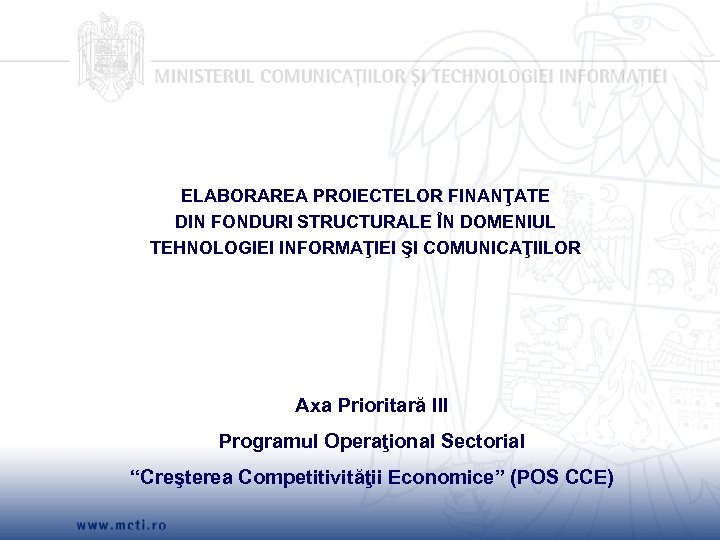 MINISTERUL COMUNICAȚIILOR ȘI TECHNOLOGIEI INFORMAȚIEI

ELABORAREA PROIECTELOR FINANŢATE DIN FONDURI STRUCTURALE ÎN DOMENIUL TEHNOLOGIEI INFORMAŢIEI ŞI COMUNICAŢIILOR

Axa Prioritară III

Programul Operaţional Sectorial

“Creşterea Competitivităţii Economice” (POS CCE)

www.mcti.ro